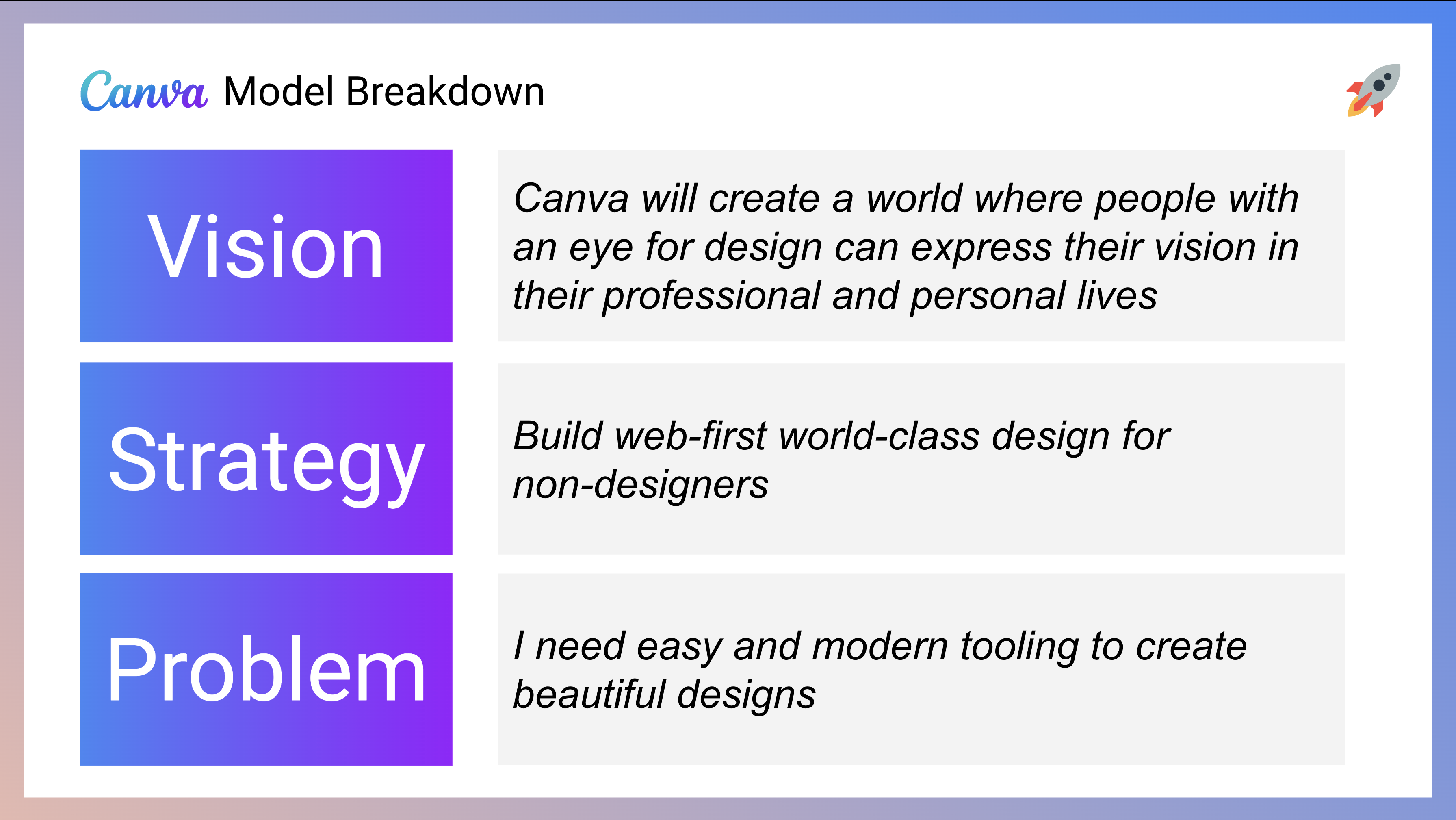 Canva Model Breakdown

Vision

Canva will create a world where people with an eye for design can express their vision in their professional and personal lives

Strategy

Build web-first world-class design for non-designers

Problem

I need easy and modern tooling to create beautiful designs